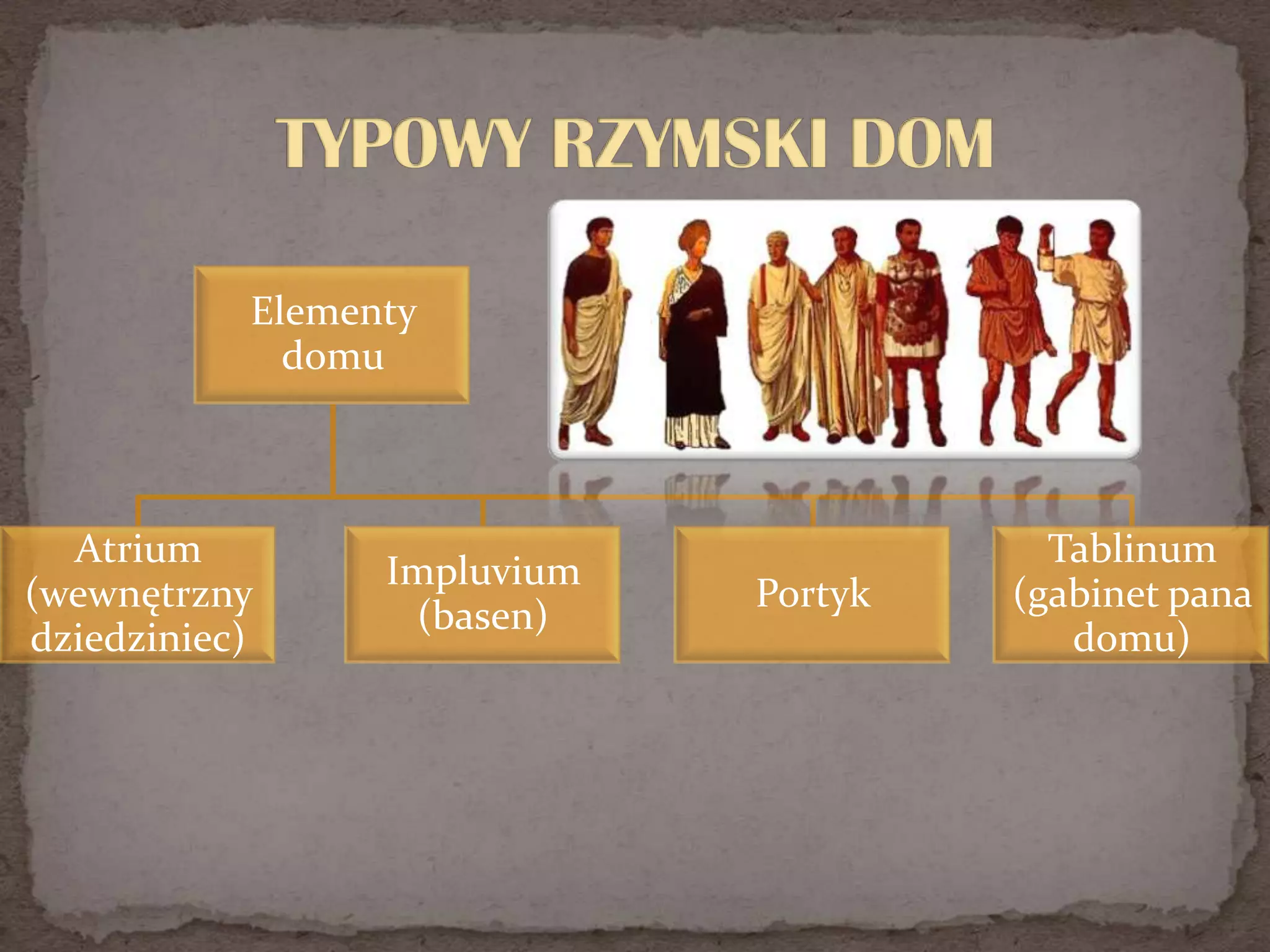 TYPOWY RZYMSKI DOM

Elementy domu

Atrium (wewnętrzny dziedziniec)

Impluvium (basen)

Portyk

Tablinum (gabinet pana domu)